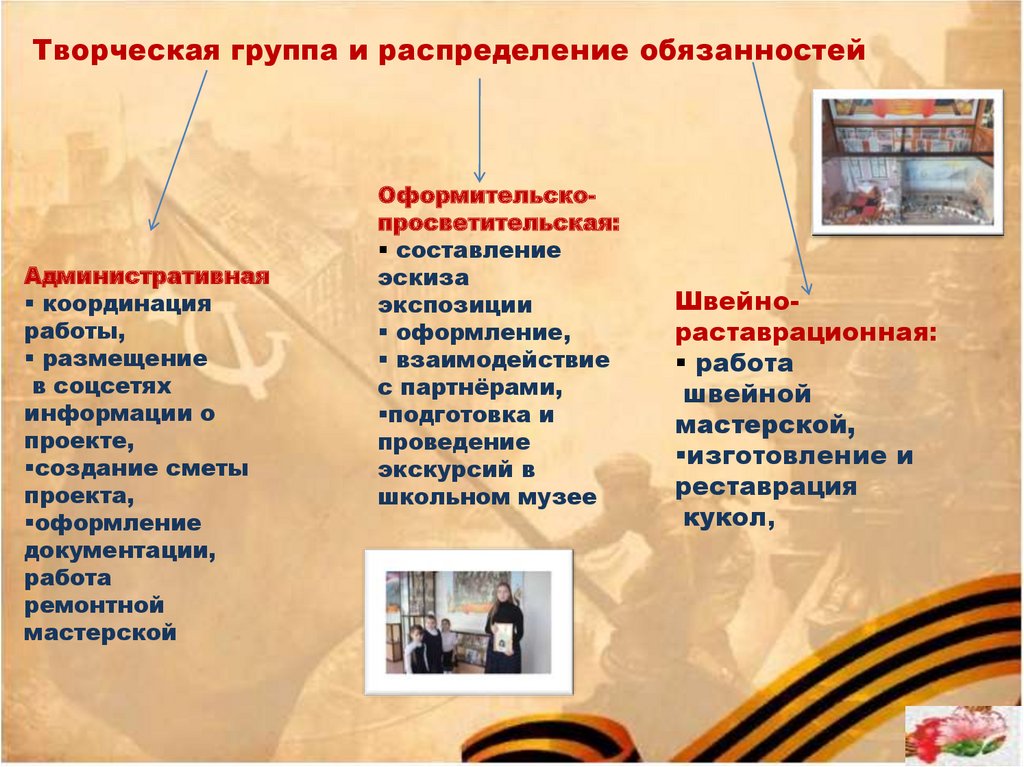 Творческая группа и распределение обязанностей

Административная
▪ координация работы,
▪ размещение в соцсетях информации о проекте,
▪создание сметы проекта,
▪оформление документации, работа ремонтной мастерской

Оформительско-просветительская:
▪ составление эскиза экспозиции
▪ оформление,
▪ взаимодействие с партнёрами,
▪подготовка и проведение экскурсий в школьном музее

Швейно-раставрационная:
▪ работа швейной мастерской,
▪изготовление и реставрация кукол,